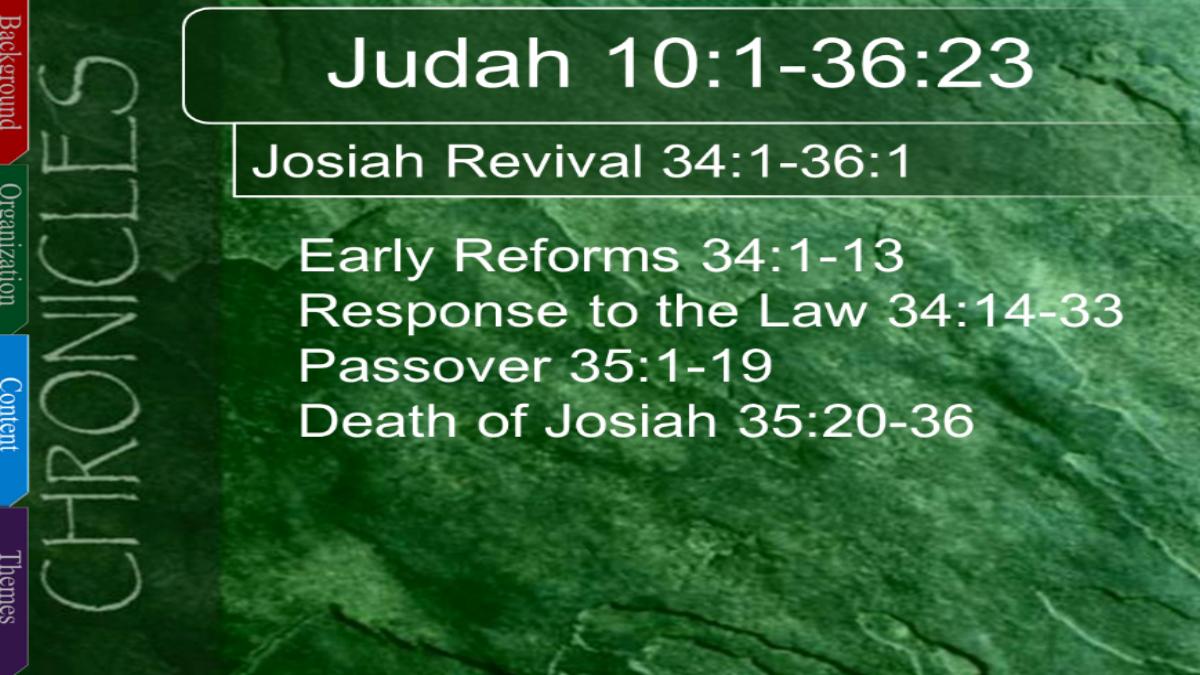 Background
Organization
Content
Themes

CHRONICLES

Judah 10:1-36:23

Josiah Revival 34:1-36:1

Early Reforms 34:1-13
Response to the Law 34:14-33
Passover 35:1-19
Death of Josiah 35:20-36